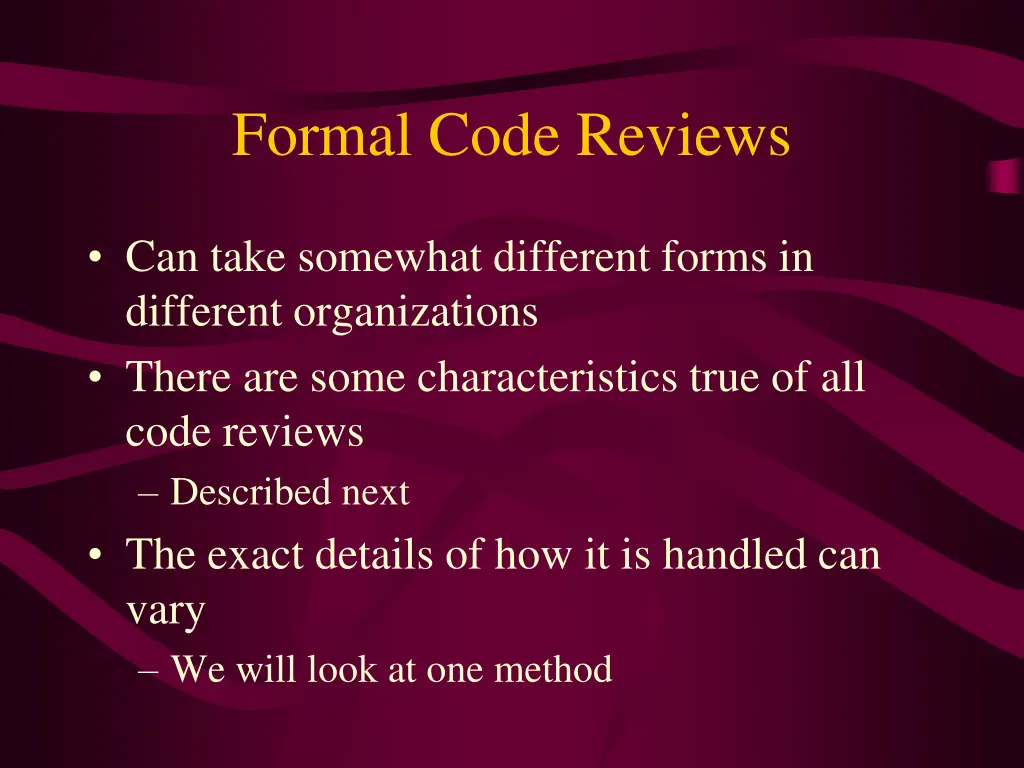 Formal Code Reviews

• Can take somewhat different forms in different organizations
• There are some characteristics true of all code reviews
– Described next
• The exact details of how it is handled can vary
– We will look at one method